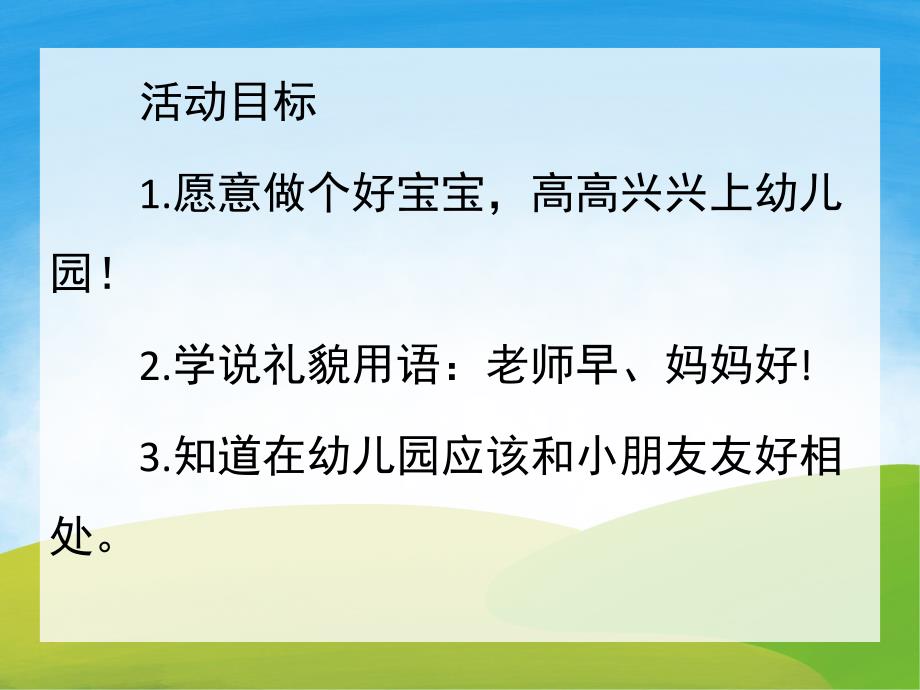 活动目标

1.愿意做个好宝宝，高高兴兴上幼儿园！

2.学说礼貌用语：老师早、妈妈好!

3.知道在幼儿园应该和小朋友友好相处。